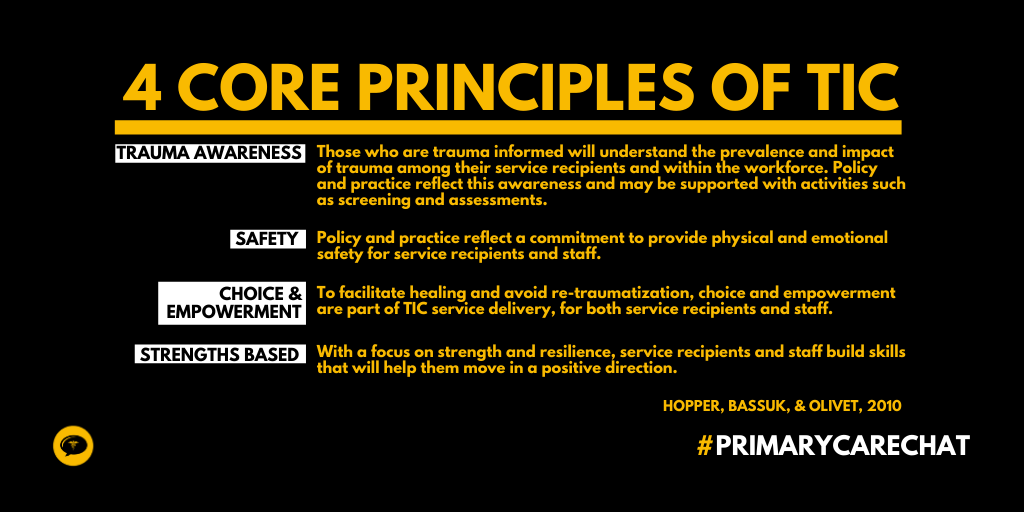 4 CORE PRINCIPLES OF TIC

TRAUMA AWARENESS
Those who are trauma informed will understand the prevalence and impact of trauma among their service recipients and within the workforce. Policy and practice reflect this awareness and may be supported with activities such as screening and assessments.

SAFETY
Policy and practice reflect a commitment to provide physical and emotional safety for service recipients and staff.

CHOICE & EMPOWERMENT
To facilitate healing and avoid re-traumatization, choice and empowerment are part of TIC service delivery, for both service recipients and staff.

STRENGTHS BASED
With a focus on strength and resilience, service recipients and staff build skills that will help them move in a positive direction.

HOPPER, BASSUK, & OLIVET, 2010

#PRIMARYCARECHAT